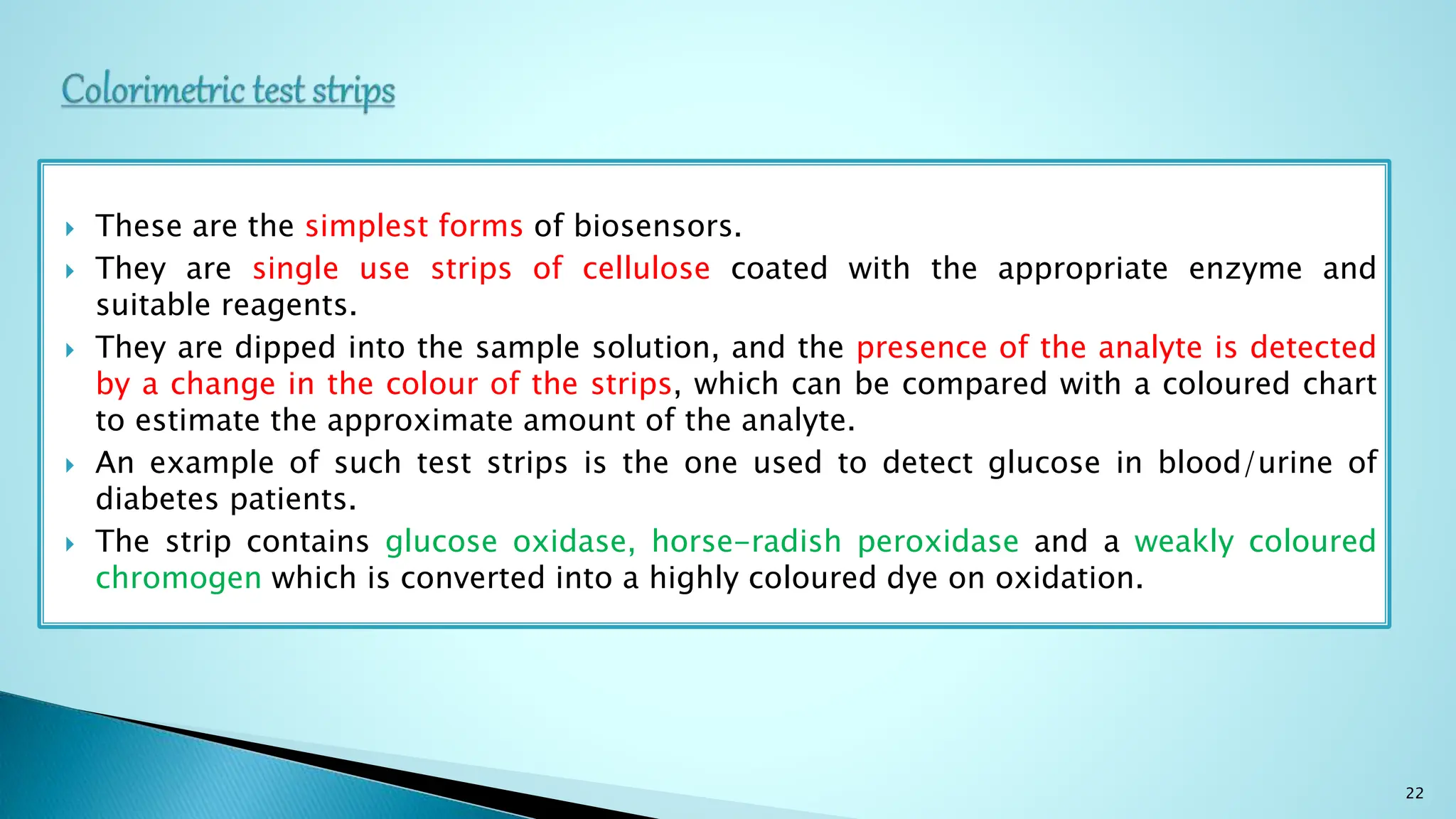 Colorimetric test strips

These are the simplest forms of biosensors.

They are single use strips of cellulose coated with the appropriate enzyme and suitable reagents.

They are dipped into the sample solution, and the presence of the analyte is detected by a change in the colour of the strips, which can be compared with a coloured chart to estimate the approximate amount of the analyte.

An example of such test strips is the one used to detect glucose in blood/urine of diabetes patients.

The strip contains glucose oxidase, horse-radish peroxidase and a weakly coloured chromogen which is converted into a highly coloured dye on oxidation.

22